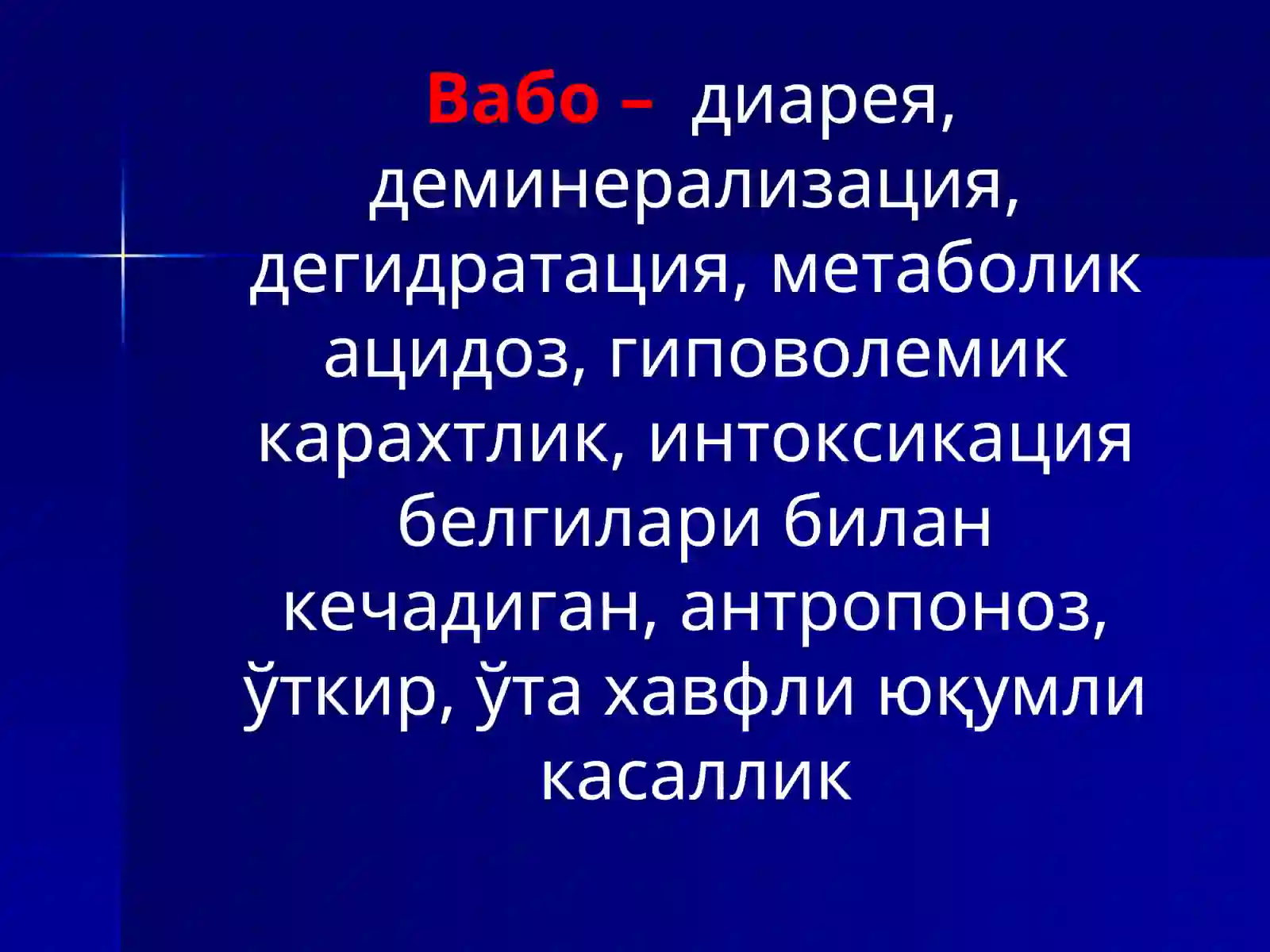 Вабо – диарея, деминерализация, дегидратация, метаболик ацидоз, гиповолемик карахтлик, интоксикация белгилари билан кечадиган, антропоноз, ўткир, ўта хавфли юқумли касаллик